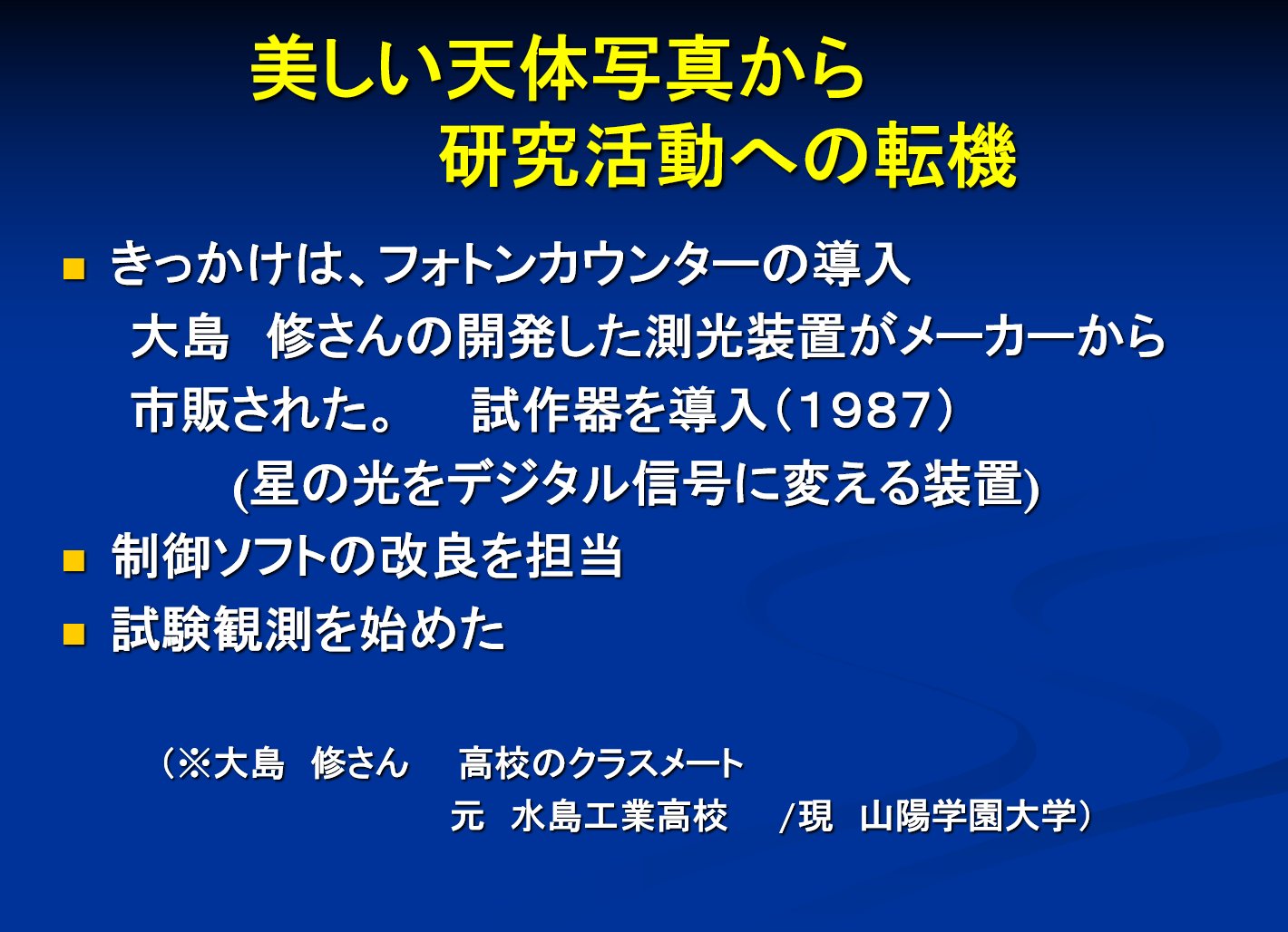 美しい天体写真から
研究活動への転機

■ きっかけは、フォトンカウンターの導入
大島　修さんの開発した測光装置がメーカーから市販された。　試作器を導入（1987）
(星の光をデジタル信号に変える装置)

■ 制御ソフトの改良を担当

■ 試験観測を始めた

（※大島　修さん　高校のクラスメート
元　水島工業高校　/現　山陽学園大学）